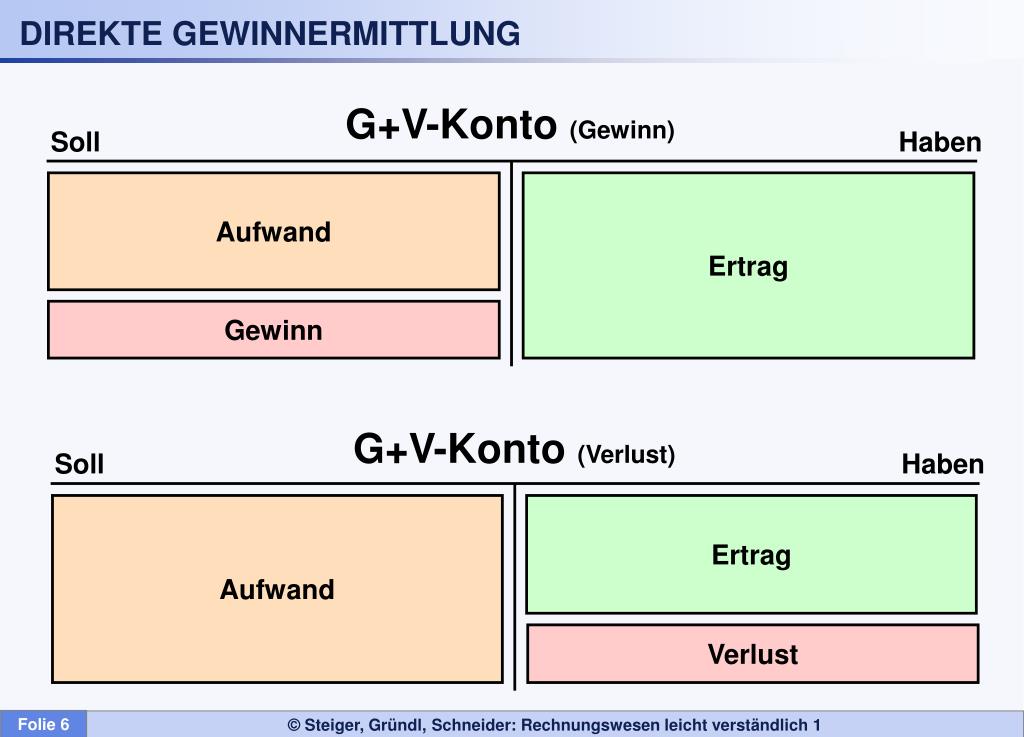 DIREKTE GEWINNERMITTLUNG

G+V-Konto (Gewinn)

Soll

Haben

Aufwand

Gewinn

Ertrag

G+V-Konto (Verlust)

Soll

Haben

Aufwand

Ertrag

Verlust

Folie 6

© Steiger, Gründl, Schneider: Rechnungswesen leicht verständlich 1